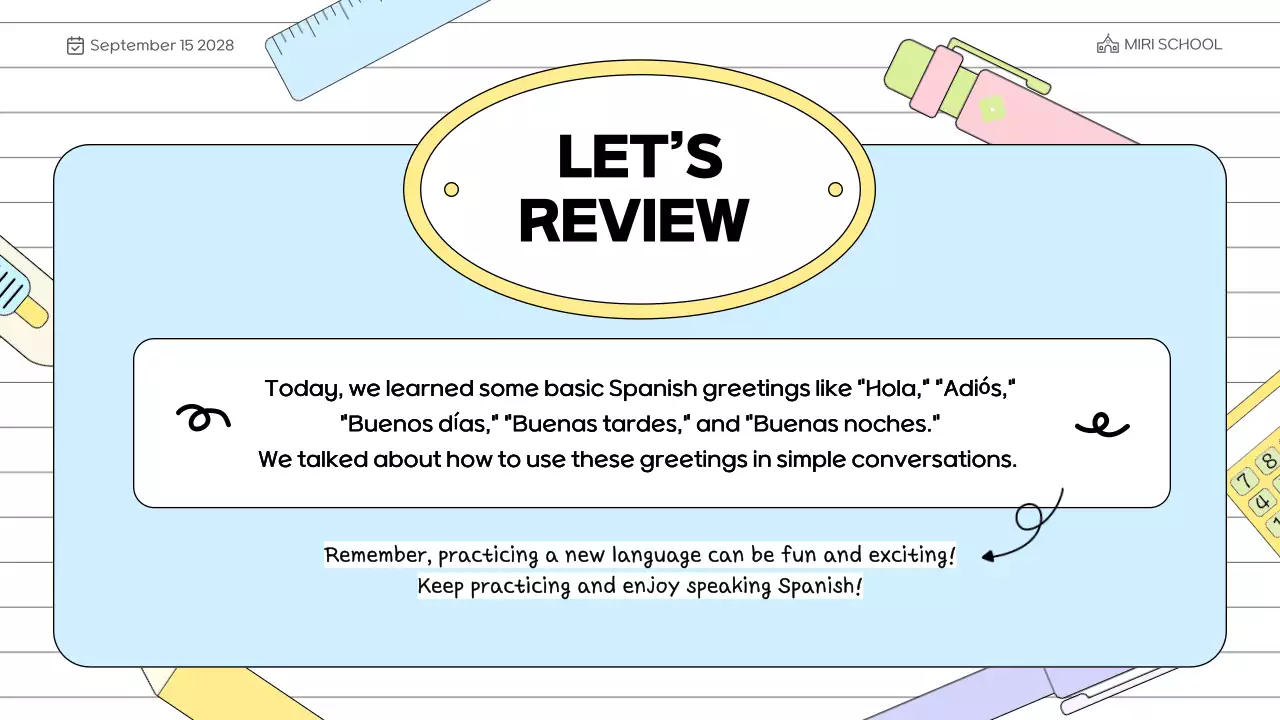 September 15 2028

MIRI SCHOOL

LET'S REVIEW

Today, we learned some basic Spanish greetings like "Hola," "Adiós," "Buenos días," "Buenas tardes," and "Buenas noches." We talked about how to use these greetings in simple conversations.

Remember, practicing a new language can be fun and exciting! Keep practicing and enjoy speaking Spanish!